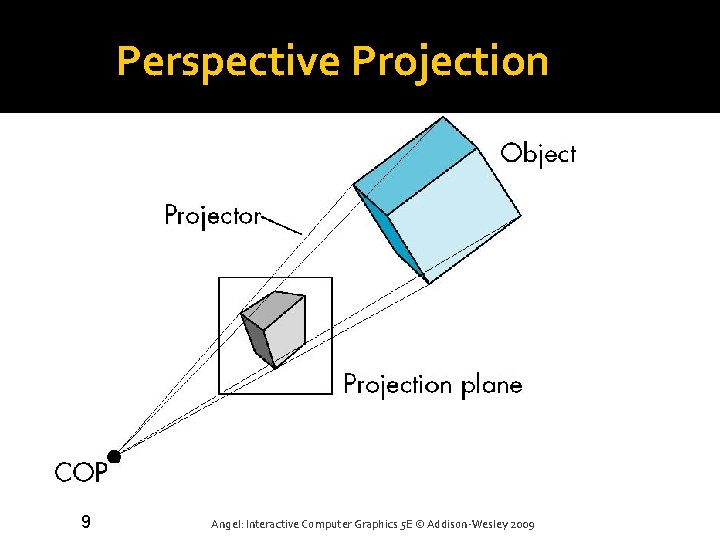 Perspective Projection

Object

Projector

Projection plane

COP

9

Angel: Interactive Computer Graphics 5E © Addison-Wesley 2009